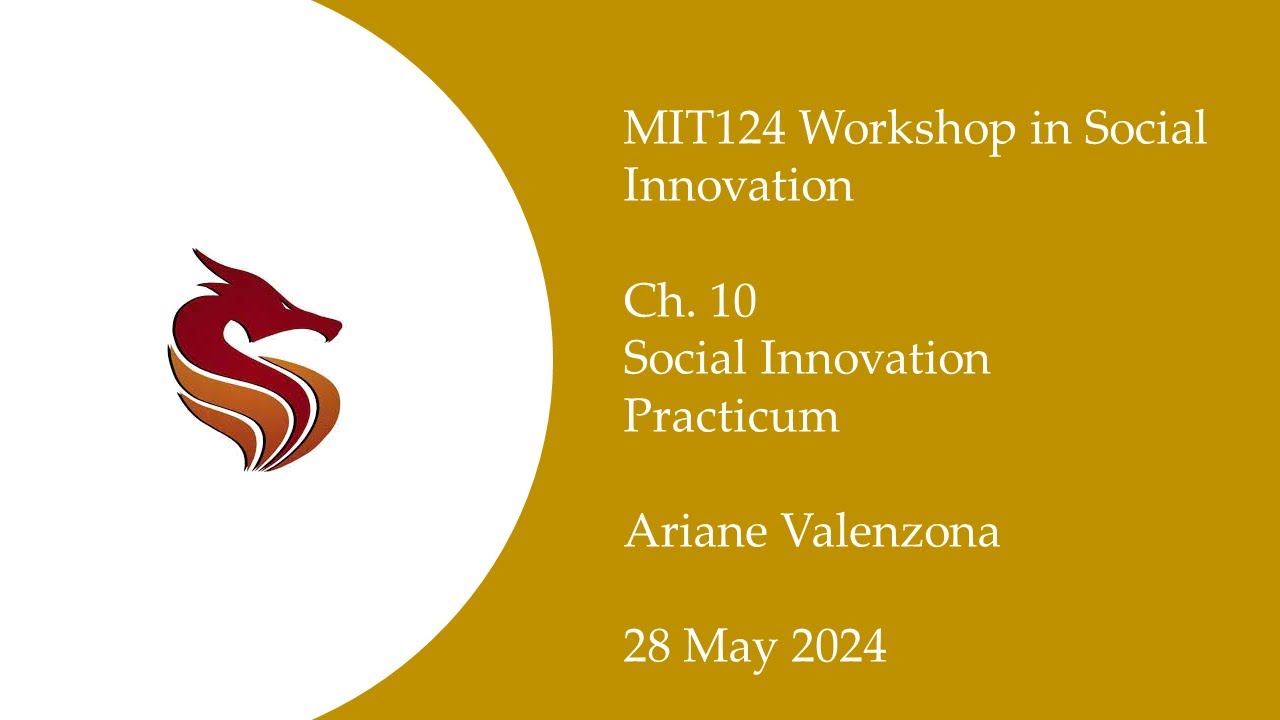 MIT124 Workshop in Social Innovation

Ch. 10
Social Innovation Practicum

Ariane Valenzona

28 May 2024